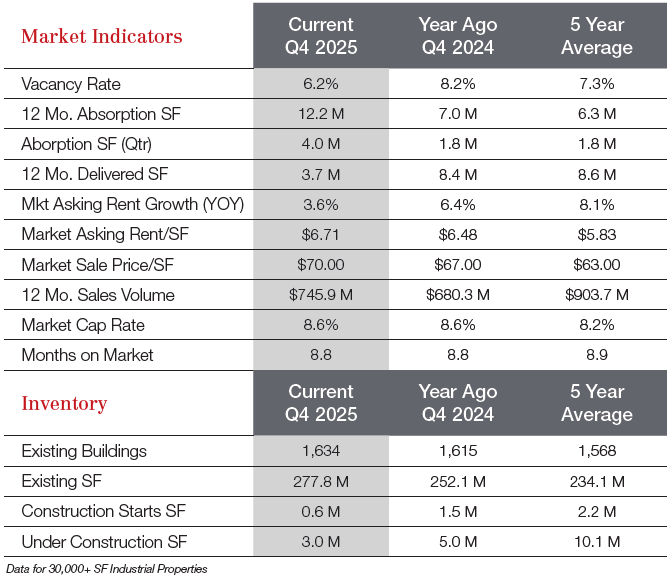 | Market Indicators | Current Q4 2025 | Year Ago Q4 2024 | 5 Year Average |
|---|---|---|---|
| Vacancy Rate | 6.2% | 8.2% | 7.3% |
| 12 Mo. Absorption SF | 12.2 M | 7.0 M | 6.3 M |
| Aborption SF (Qtr) | 4.0 M | 1.8 M | 1.8 M |
| 12 Mo. Delivered SF | 3.7 M | 8.4 M | 8.6 M |
| Mkt Asking Rent Growth (YOY) | 3.6% | 6.4% | 8.1% |
| Market Asking Rent/SF | \$6.71 | \$6.48 | \$5.83 |
| Market Sale Price/SF | \$70.00 | \$67.00 | \$63.00 |
| 12 Mo. Sales Volume | \$745.9 M | \$680.3 M | \$903.7 M |
| Market Cap Rate | 8.6% | 8.6% | 8.2% |
| Months on Market | 8.8 | 8.8 | 8.9 |

| Inventory | Current Q4 2025 | Year Ago Q4 2024 | 5 Year Average |
|---|---|---|---|
| Existing Buildings | 1,634 | 1,615 | 1,568 |
| Existing SF | 277.8 M | 252.1 M | 234.1 M |
| Construction Starts SF | 0.6 M | 1.5 M | 2.2 M |
| Under Construction SF | 3.0 M | 5.0 M | 10.1 M |

Data for 30,000+ SF Industrial Properties